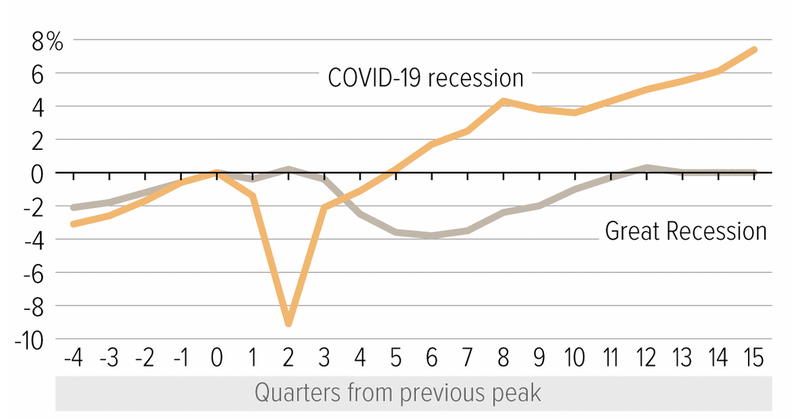 8%
6
4
2
0
-2
-4
-6
-8
-10

COVID-19 recession

Great Recession

-4 -3 -2 -1 0 1 2 3 4 5 6 7 8 9 10 11 12 13 14 15

Quarters from previous peak